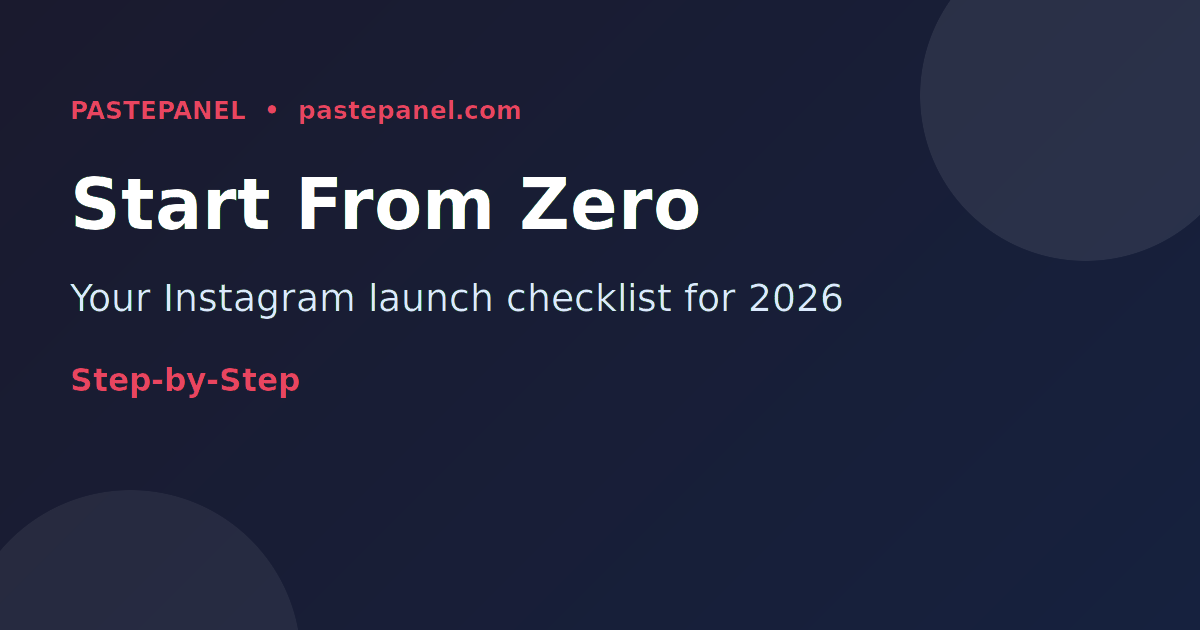 PASTEPANEL • pastepanel.com

Start From Zero

Your Instagram launch checklist for 2026

Step-by-Step